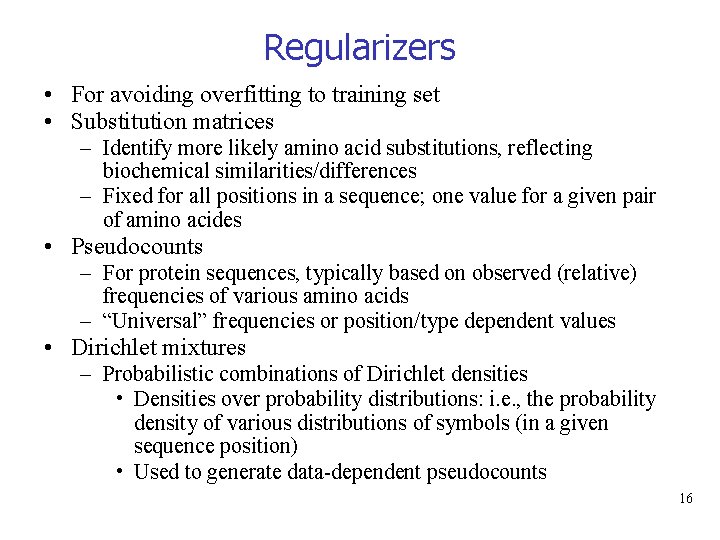 Regularizers

• For avoiding overfitting to training set
• Substitution matrices
– Identify more likely amino acid substitutions, reflecting biochemical similarities/differences
– Fixed for all positions in a sequence; one value for a given pair of amino acides
• Pseudocounts
– For protein sequences, typically based on observed (relative) frequencies of various amino acids
– “Universal” frequencies or position/type dependent values
• Dirichlet mixtures
– Probabilistic combinations of Dirichlet densities
• Densities over probability distributions: i.e., the probability density of various distributions of symbols (in a given sequence position)
• Used to generate data-dependent pseudocounts

16